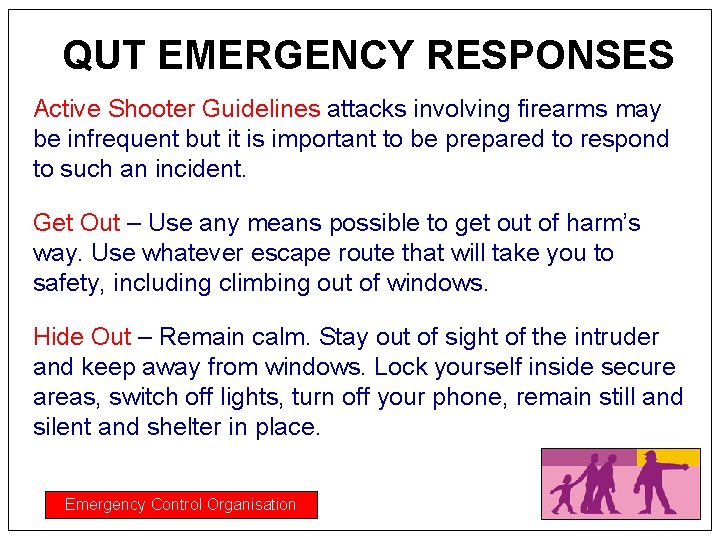 QUT EMERGENCY RESPONSES

Active Shooter Guidelines attacks involving firearms may be infrequent but it is important to be prepared to respond to such an incident.

Get Out – Use any means possible to get out of harm's way. Use whatever escape route that will take you to safety, including climbing out of windows.

Hide Out – Remain calm. Stay out of sight of the intruder and keep away from windows. Lock yourself inside secure areas, switch off lights, turn off your phone, remain still and silent and shelter in place.

Emergency Control Organisation